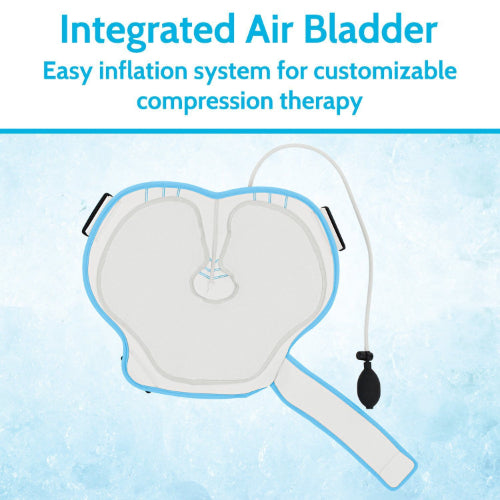 Integrated Air Bladder

Easy inflation system for customizable compression therapy